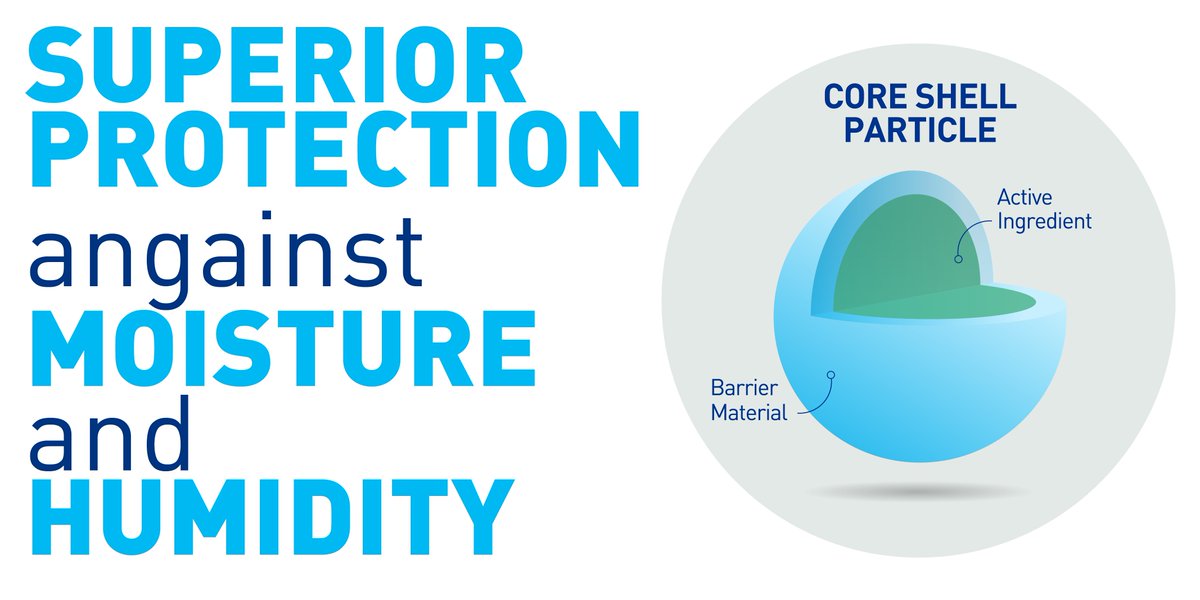 SUPERIOR PROTECTION angainst MOISTURE and HUMIDITY

CORE SHELL PARTICLE

Active Ingredient

Barrier Material